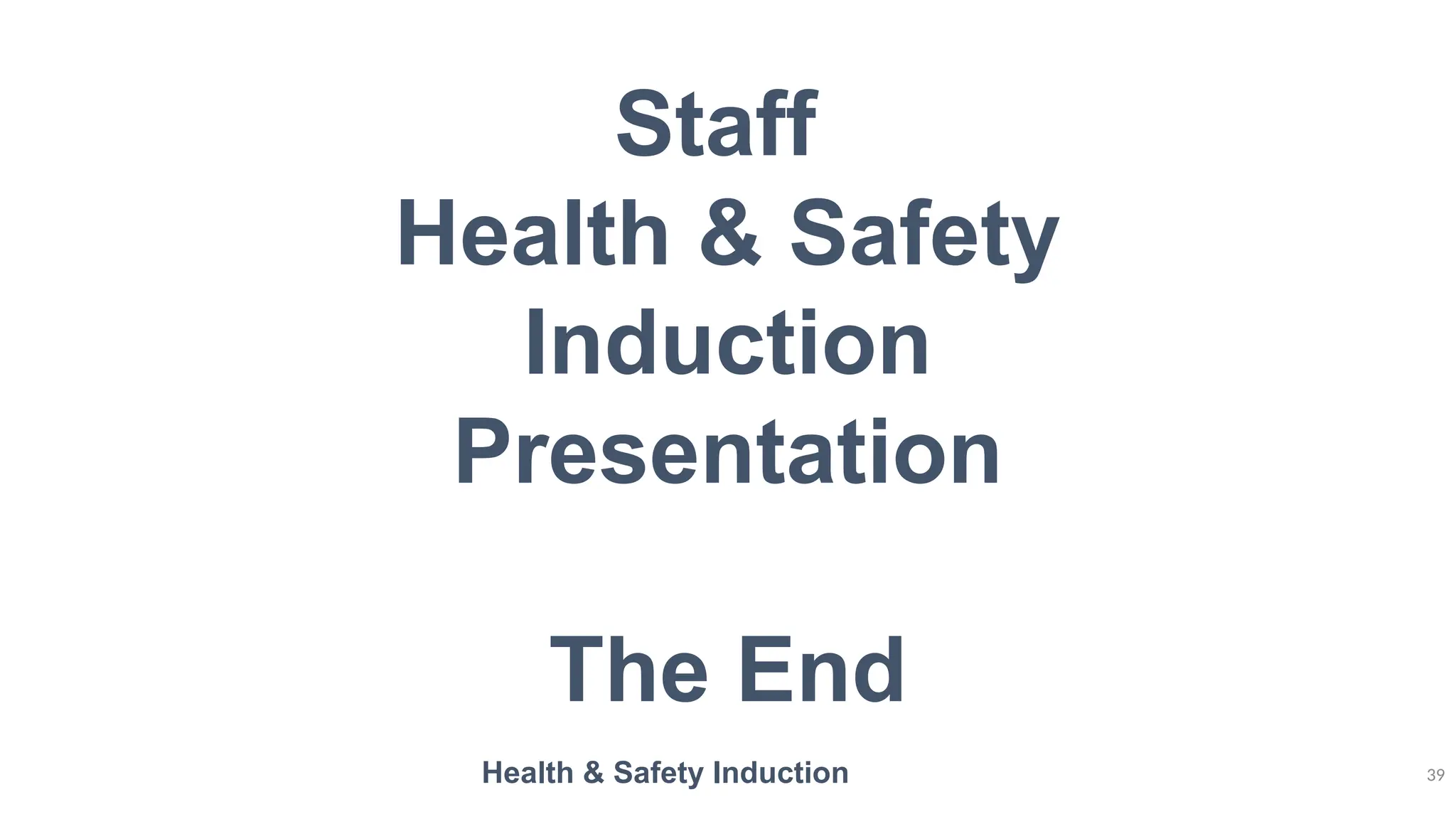 Staff
Health & Safety
Induction
Presentation

The End

Health & Safety Induction

39